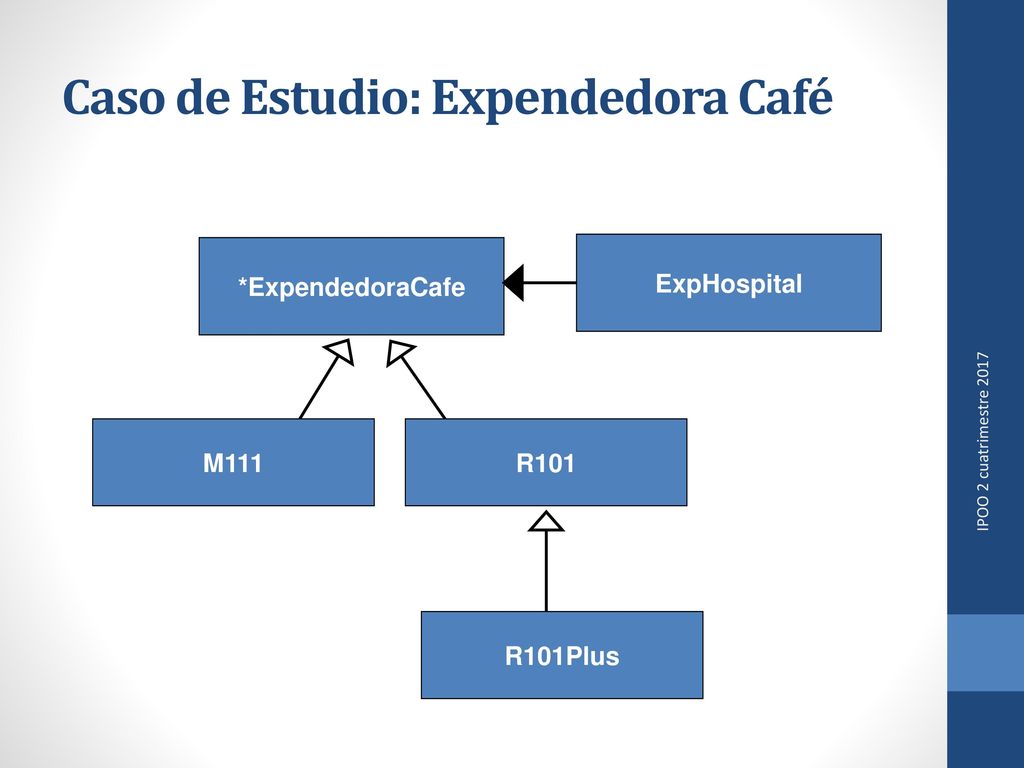 Caso de Estudio: Expendedora Café

*ExpendedoraCafe

ExpHospital

M111

R101

R101Plus

IPOO 2 cuatrimestre 2017